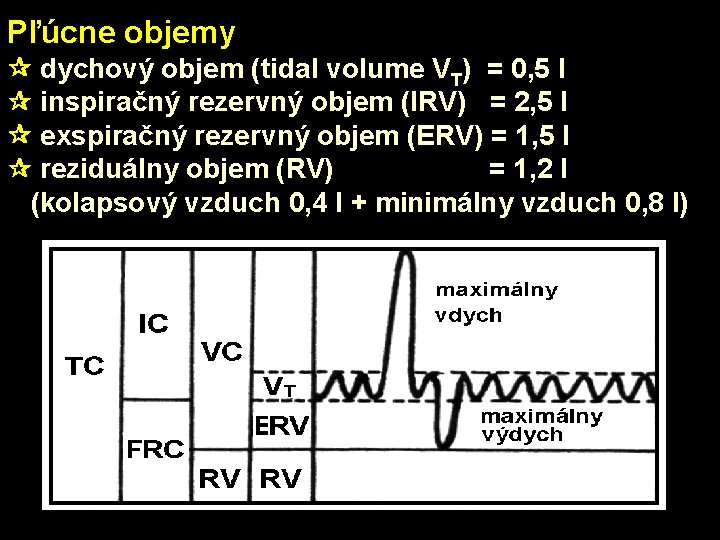 Pľúcne objemy

☆ dychový objem (tidal volume $V_T$) = 0,5 l
☆ inspiračný rezervný objem (IRV) = 2,5 l
☆ exspiračný rezervný objem (ERV) = 1,5 l
☆ reziduálny objem (RV) = 1,2 l
(kolapsový vzduch 0,4 l + minimálny vzduch 0,8 l)

TC
IC
FRC
VC
RV
$V_T$
ERV
RV
maximálny vdych
maximálny výdych